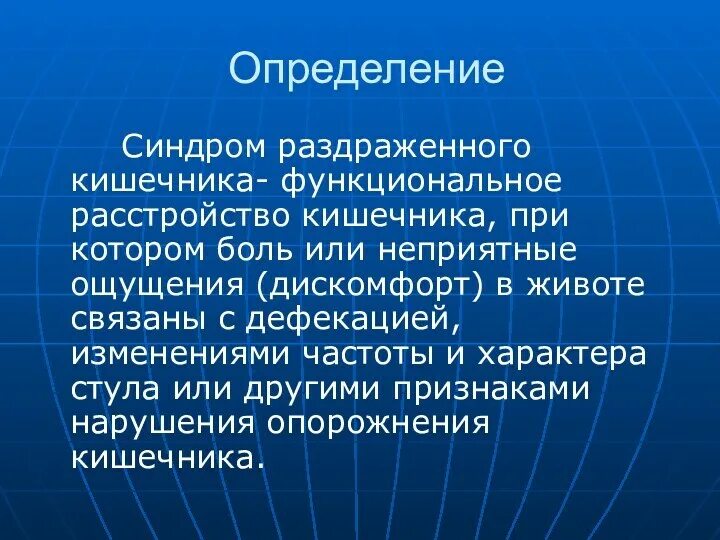 Определение

Синдром раздраженного кишечника- функциональное расстройство кишечника, при котором боль или неприятные ощущения (дискомфорт) в животе связаны с дефекацией, изменениями частоты и характера стула или другими признаками нарушения опорожнения кишечника.